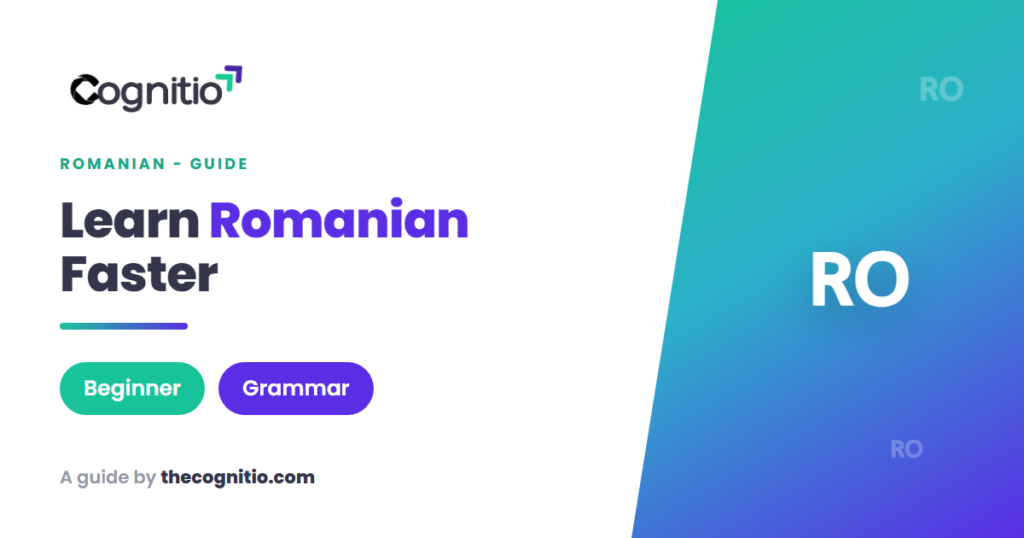 Cognitio

ROMANIAN - GUIDE

Learn Romanian Faster

Beginner

Grammar

A guide by thecognitio.com

RO

RO

RO